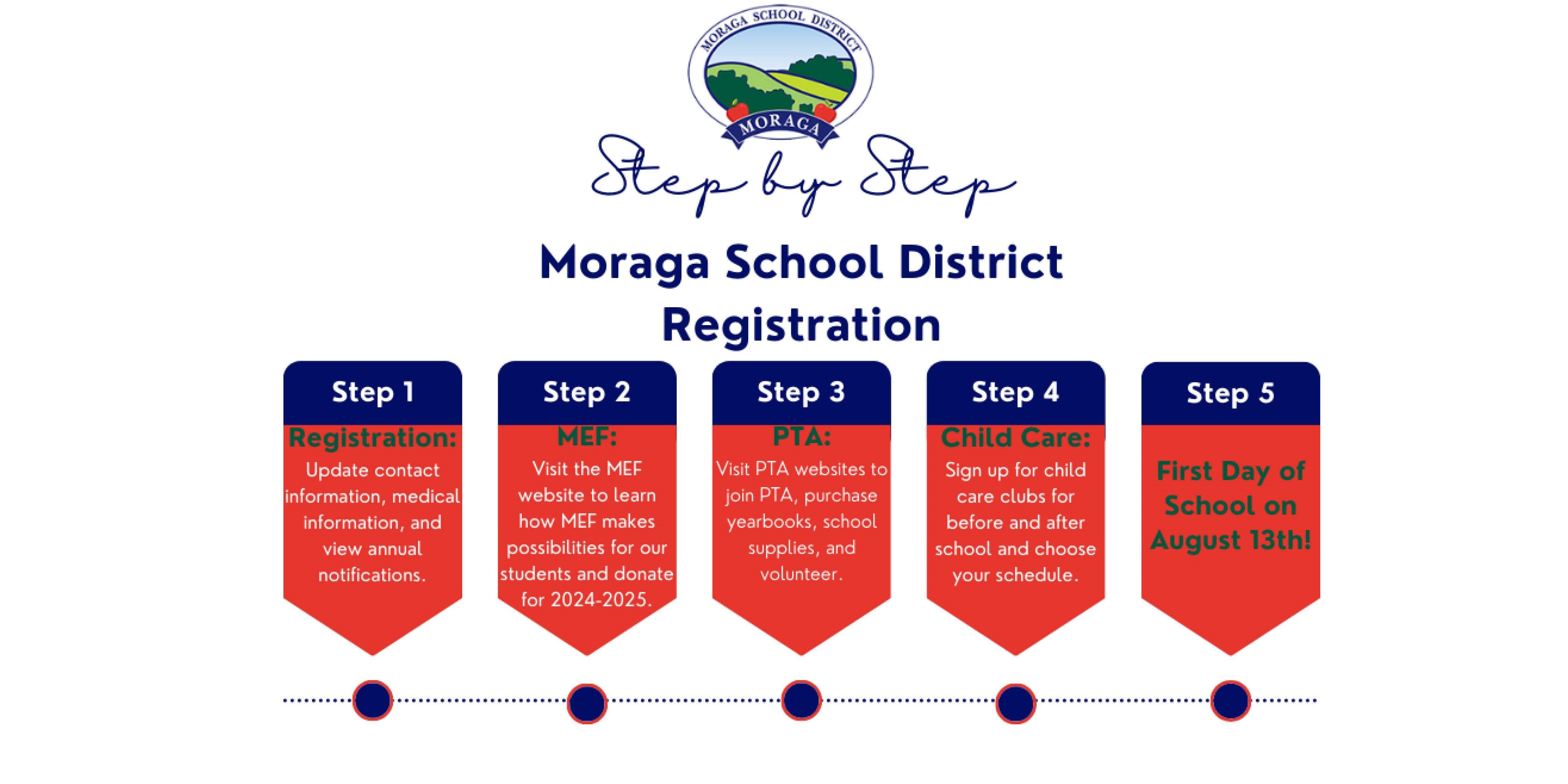 MORAGA SCHOOL DISTRICT

MORAGA

Step by Step

Moraga School District Registration

Step 1

Registration:

Update contact information, medical information, and view annual notifications.

Step 2

MEF:

Visit the MEF website to learn how MEF makes possibilities for our students and donate for 2024-2025.

Step 3

PTA:

Visit PTA websites to join PTA, purchase yearbooks, school supplies, and volunteer.

Step 4

Child Care:

Sign up for child care clubs for before and after school and choose your schedule.

Step 5

First Day of School on August 13th!